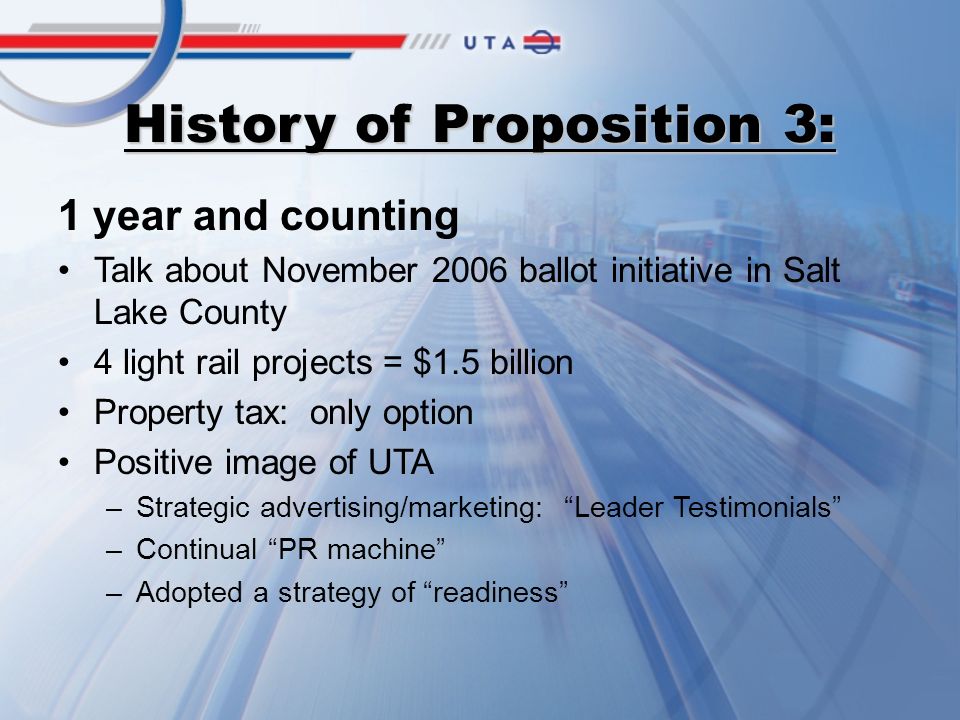 UTA

History of Proposition 3:

1 year and counting

• Talk about November 2006 ballot initiative in Salt Lake County
• 4 light rail projects = $1.5 billion
• Property tax: only option
• Positive image of UTA
– Strategic advertising/marketing: “Leader Testimonials”
– Continual “PR machine”
– Adopted a strategy of “readiness”